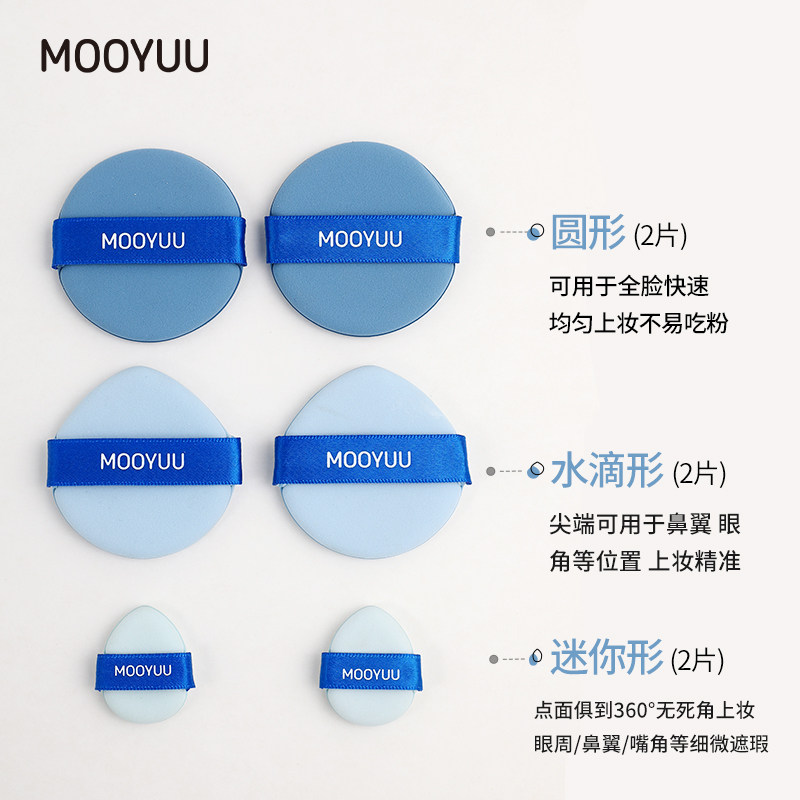 MOOYUU

MOOYUU MOOYUU

圆形 (2片)
可用于全脸快速
均匀上妆不易吃粉

MOOYUU MOOYUU

水滴形 (2片)
尖端可用于鼻翼 眼角等位置 上妆精准

MOOYUU MOOYUU

迷你形 (2片)
点面俱到360°无死角上妆
眼周/鼻翼/嘴角等细微遮瑕